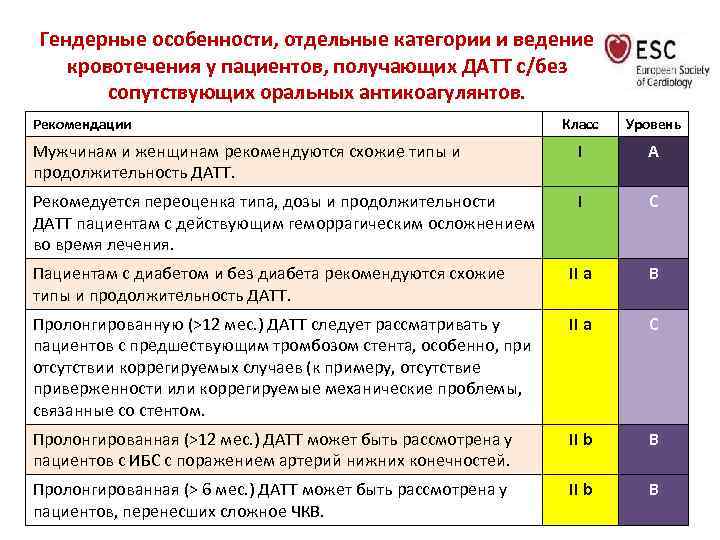 Гендерные особенности, отдельные категории и ведение кровотечения у пациентов, получающих ДАТТ с/без сопутствующих оральных антикоагулянтов.

ESC
European Society of Cardiology

| Рекомендации | Класс | Уровень |
|---|---|---|
| Мужчинам и женщинам рекомендуются схожие типы и продолжительность ДАТТ. | I | A |
| Рекомедуется переоценка типа, дозы и продолжительности ДАТТ пациентам с действующим геморрагическим осложнением во время лечения. | I | C |
| Пациентам с диабетом и без диабета рекомендуются схожие типы и продолжительность ДАТТ. | II a | B |
| Пролонгированную (>12 мес.) ДАТТ следует рассматривать у пациентов с предшествующим тромбозом стента, особенно, при отсутствии коррегируемых случаев (к примеру, отсутствие приверженности или коррегируемые механические проблемы, связанные со стентом. | II a | C |
| Пролонгированная (>12 мес.) ДАТТ может быть рассмотрена у пациентов с ИБС с поражением артерий нижних конечностей. | II b | B |
| Пролонгированная (> 6 мес.) ДАТТ может быть рассмотрена у пациентов, перенесших сложное ЧКВ. | II b | B |